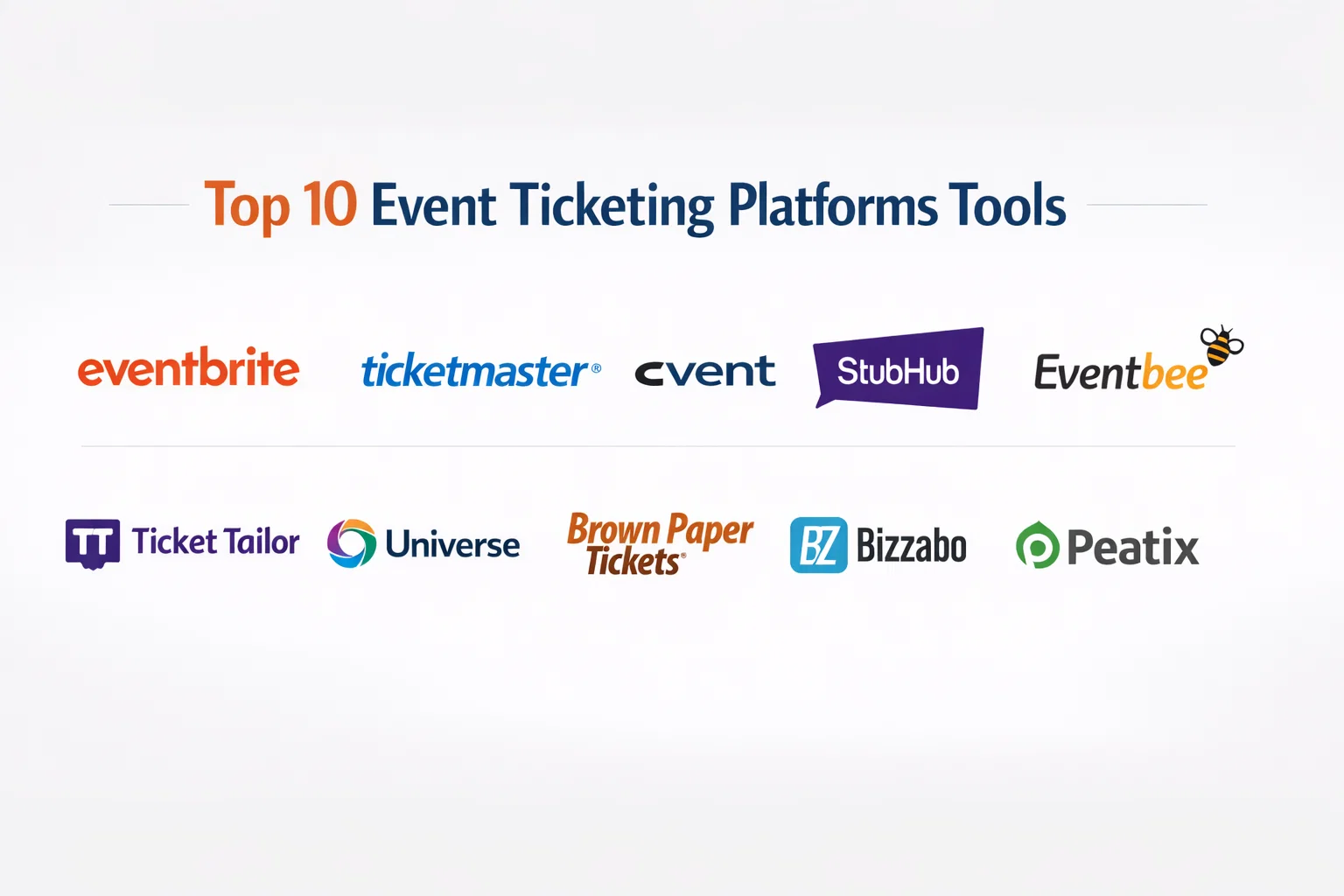 Top 10 Event Ticketing Platforms Tools

eventbrite ticketmaster® cvent StubHub Eventbee

TT Ticket Tailor Universe Brown Paper Tickets® BZ Bizzabo Peatix